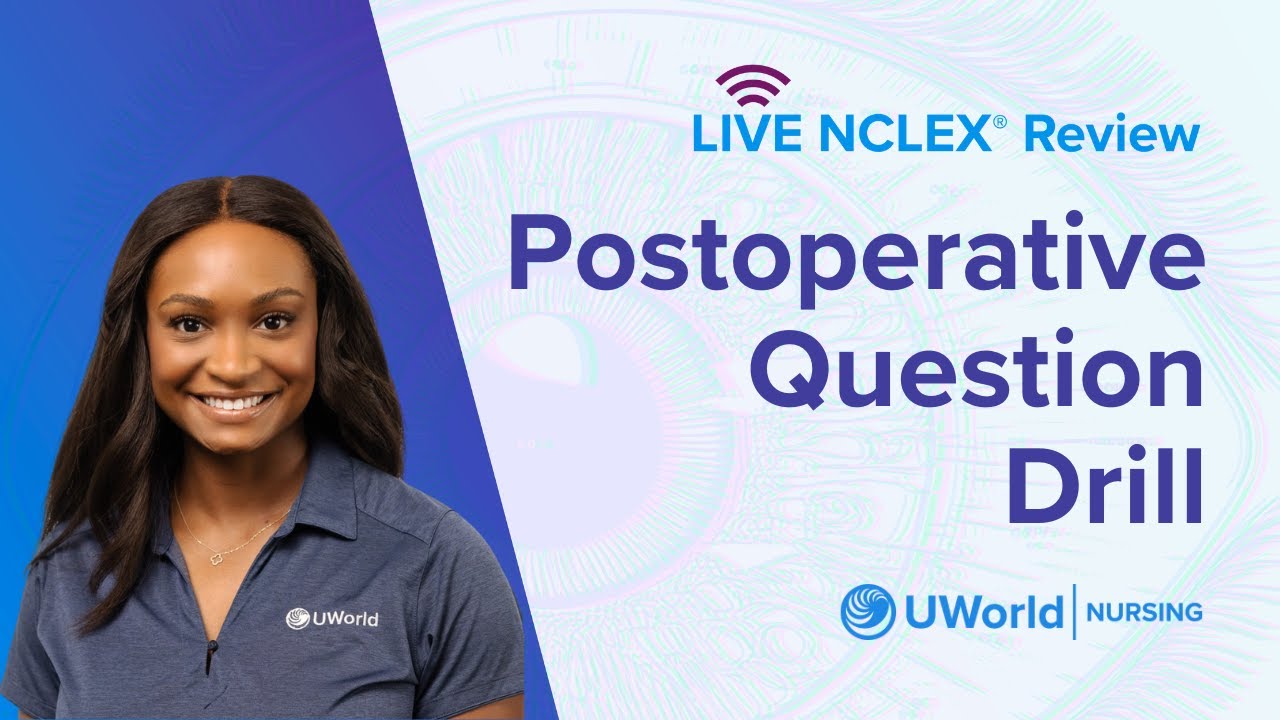 LIVE NCLEX® Review

Postoperative Question Drill

UWorld

UWorld | NURSING